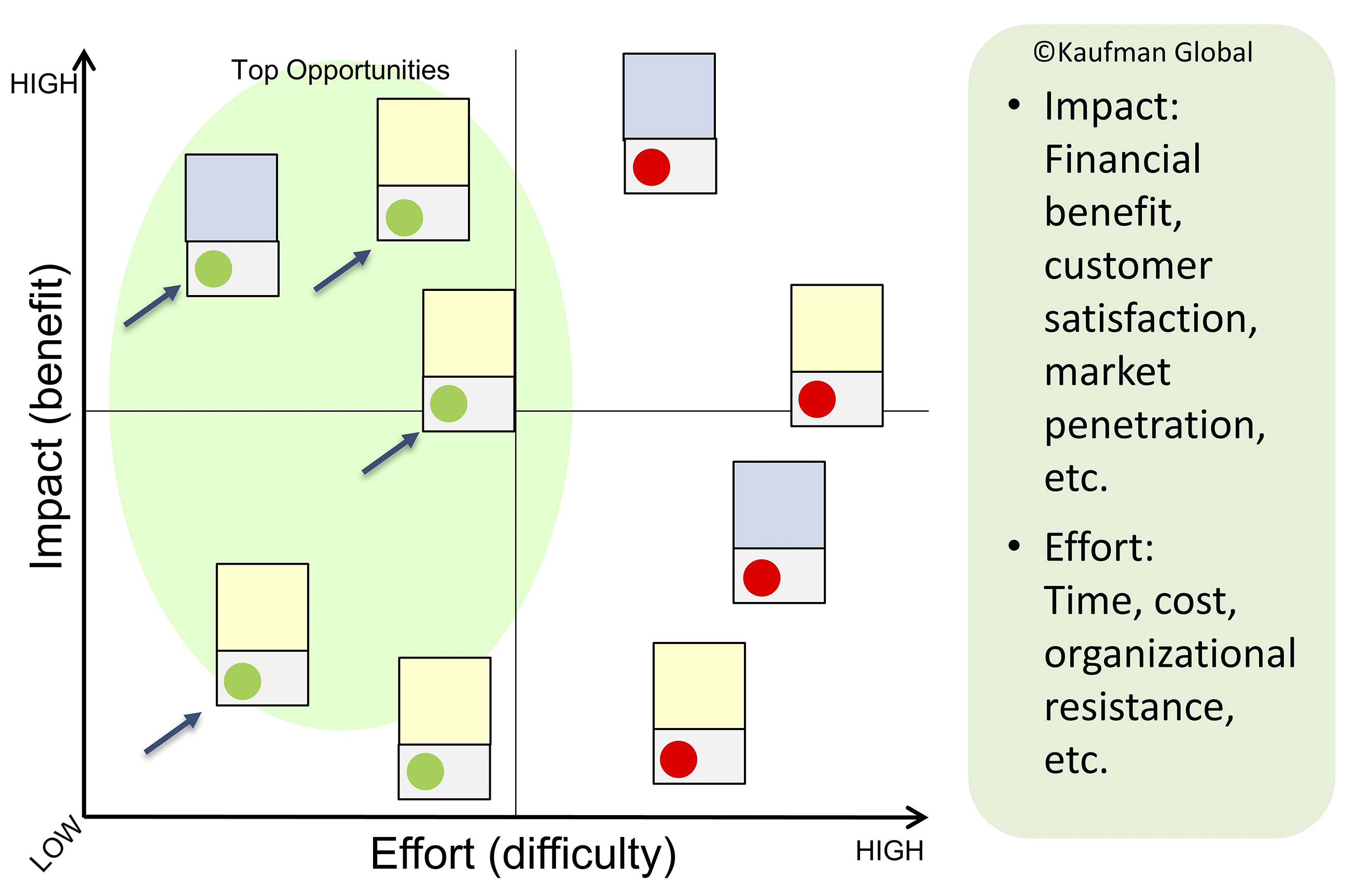 HIGH

Top Opportunities

Impact (benefit)

LOW

Effort (difficulty)

HIGH

©Kaufman Global

• Impact: Financial benefit, customer satisfaction, market penetration, etc.

• Effort: Time, cost, organizational resistance, etc.